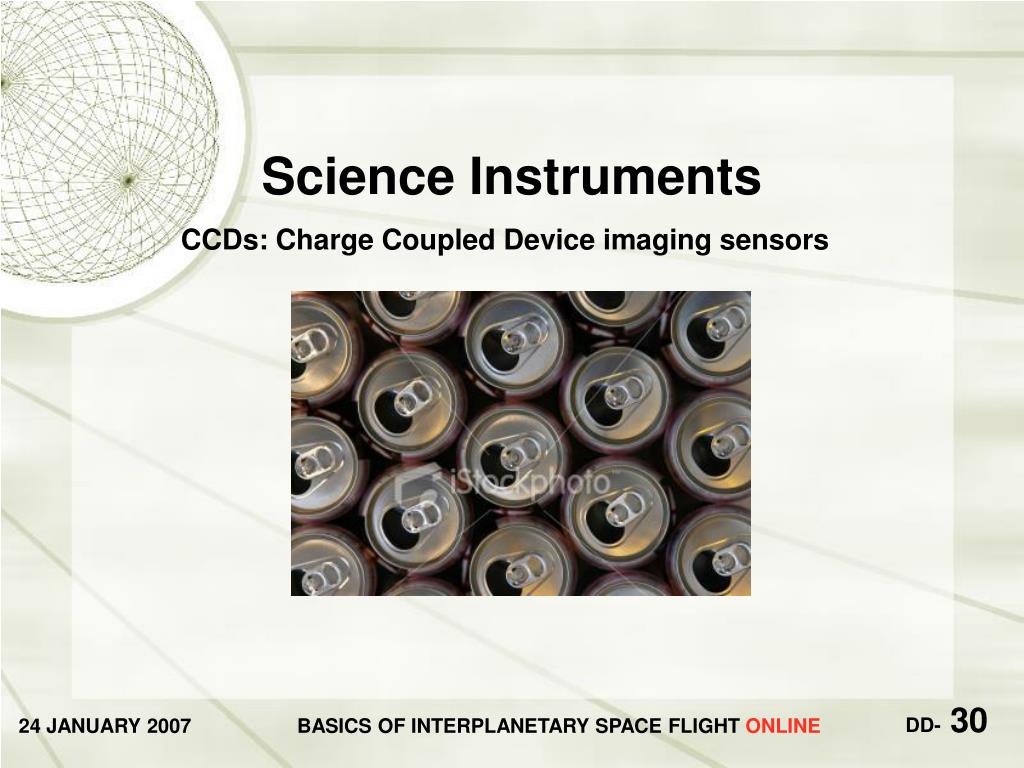 Science Instruments

CCDs: Charge Coupled Device imaging sensors

iStockphoto

24 JANUARY 2007

BASICS OF INTERPLANETARY SPACE FLIGHT ONLINE

DD- 30